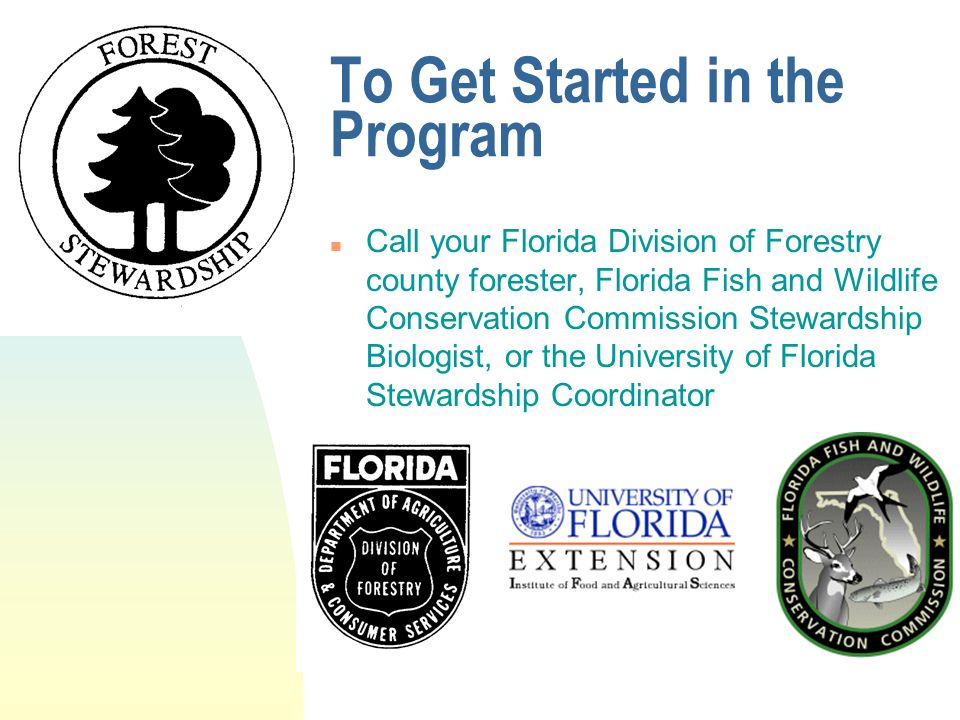 FOREST
STEWARDSHIP

To Get Started in the Program

Call your Florida Division of Forestry county forester, Florida Fish and Wildlife Conservation Commission Stewardship Biologist, or the University of Florida Stewardship Coordinator

FLORIDA
DEPARTMENT OF AGRICULTURE & CONSUMER SERVICES
DIVISION OF FORESTRY

UNIVERSITY OF FLORIDA
EXTENSION
Institute of Food and Agricultural Sciences

FLORIDA FISH AND WILDLIFE CONSERVATION COMMISSION